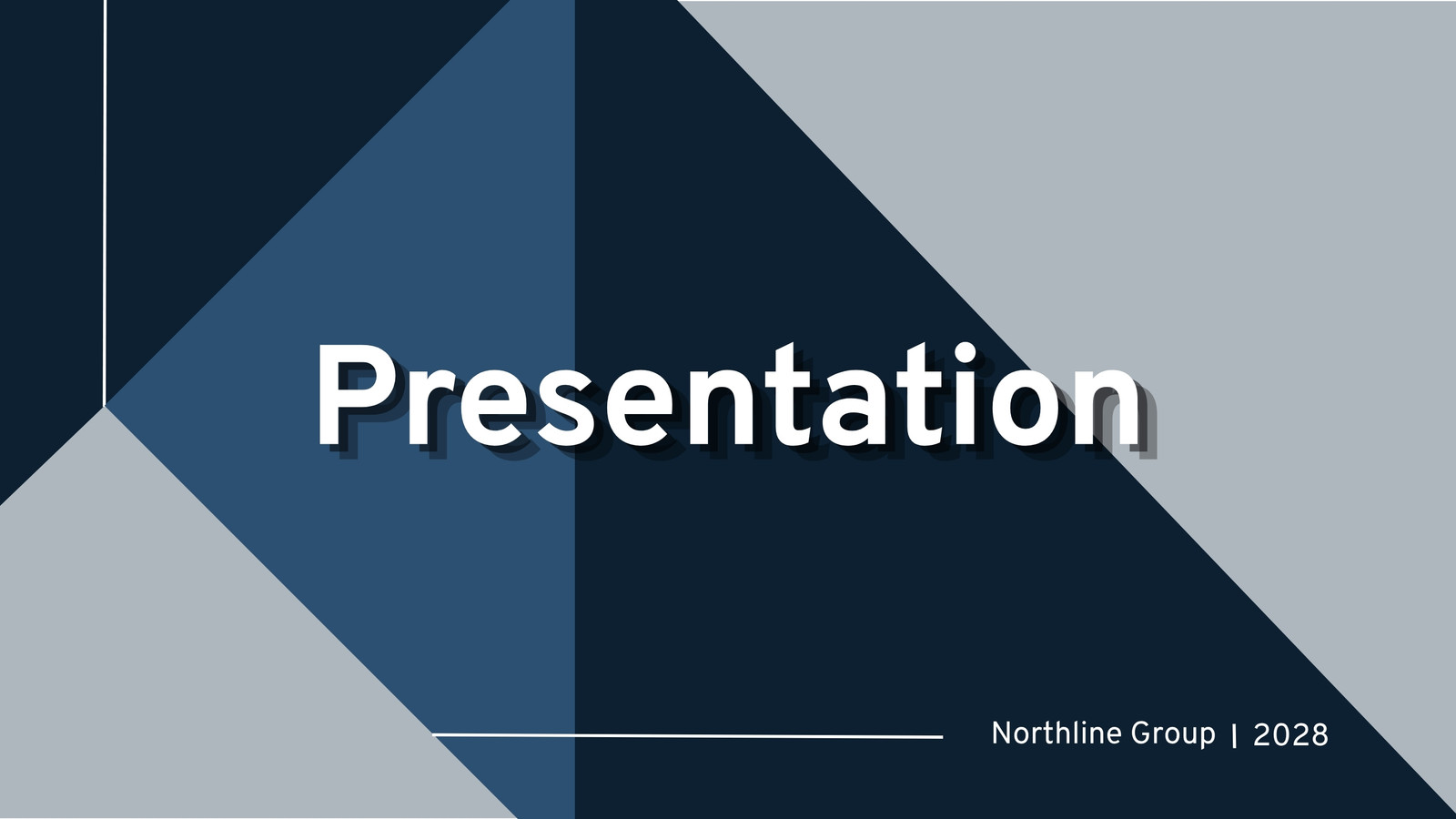 Presentation

Northline Group | 2028